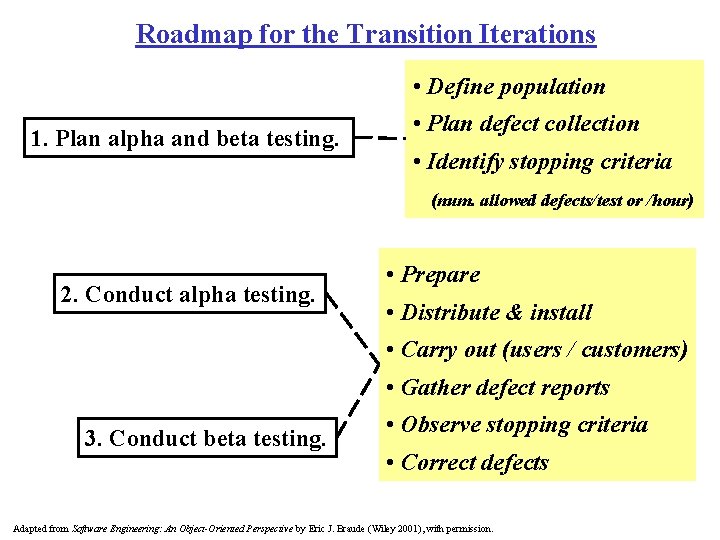 Roadmap for the Transition Iterations

1. Plan alpha and beta testing.

• Define population
• Plan defect collection
• Identify stopping criteria
(num. allowed defects/test or /hour)

2. Conduct alpha testing.

3. Conduct beta testing.

• Prepare
• Distribute & install
• Carry out (users / customers)
• Gather defect reports
• Observe stopping criteria
• Correct defects

Adapted from Software Engineering: An Object-Oriented Perspective by Eric J. Braude (Wiley 2001), with permission.